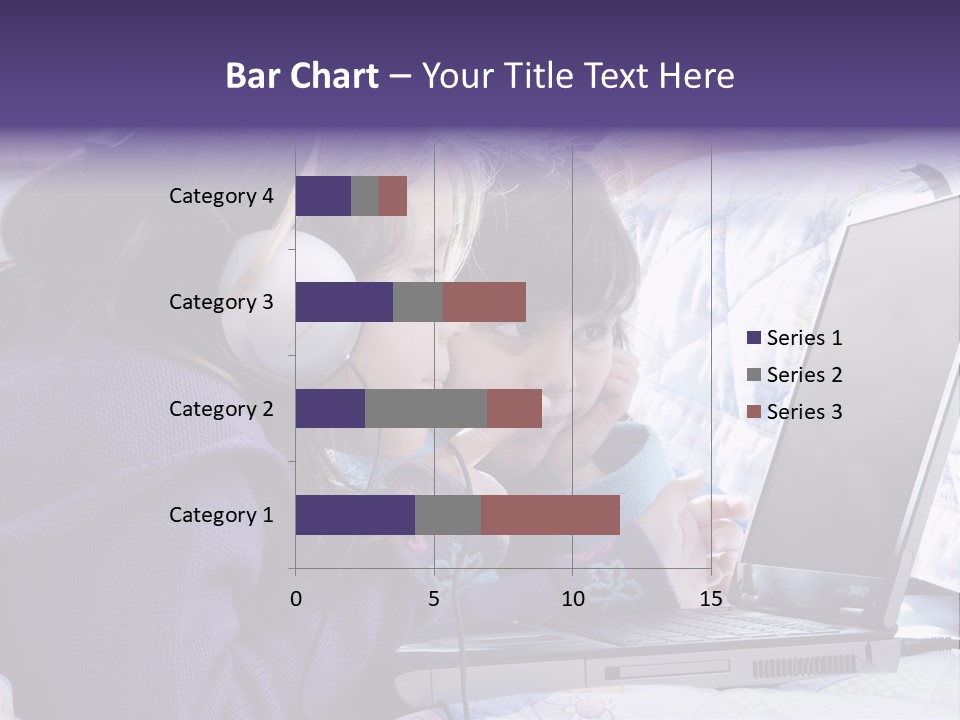 Bar Chart – Your Title Text Here

Category 4
Category 3
Category 2
Category 1

0
5
10
15

Series 1
Series 2
Series 3